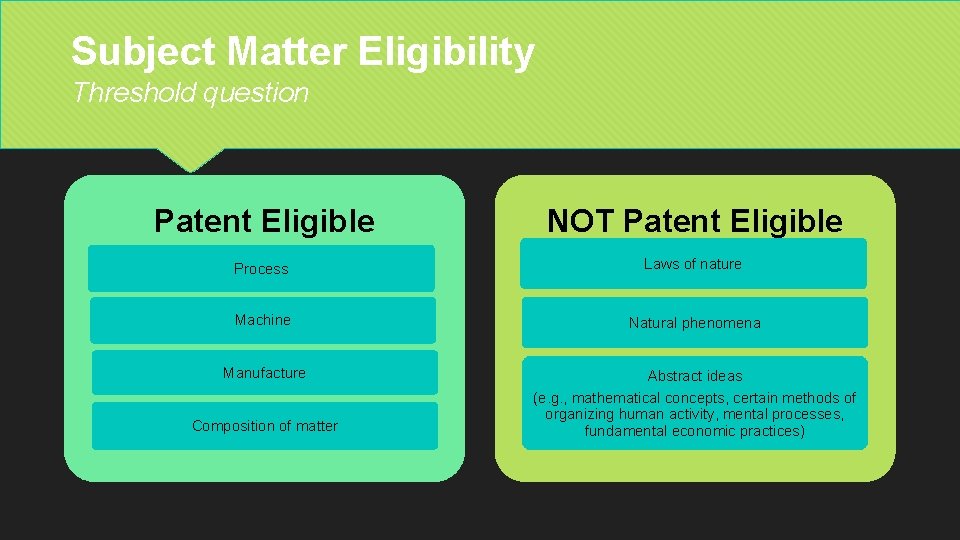 Subject Matter Eligibility

Threshold question

Patent Eligible

Process

Machine

Manufacture

Composition of matter

NOT Patent Eligible

Laws of nature

Natural phenomena

Abstract ideas
(e.g., mathematical concepts, certain methods of organizing human activity, mental processes, fundamental economic practices)